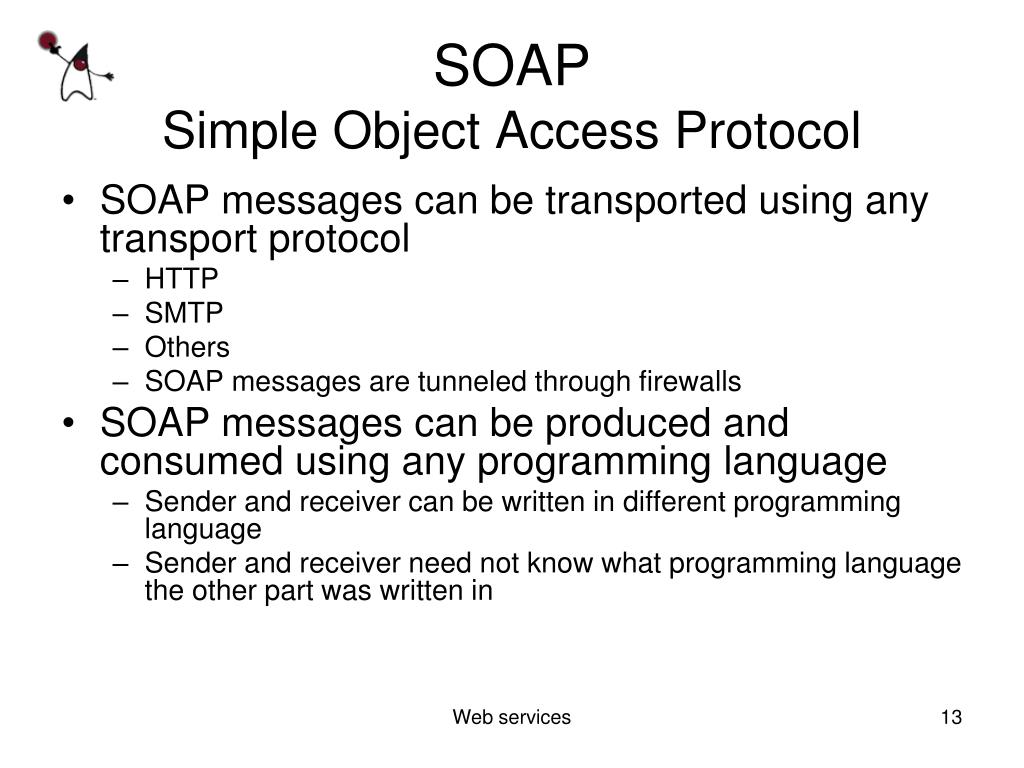 SOAP
Simple Object Access Protocol

• SOAP messages can be transported using any transport protocol
– HTTP
– SMTP
– Others
– SOAP messages are tunneled through firewalls
• SOAP messages can be produced and consumed using any programming language
– Sender and receiver can be written in different programming language
– Sender and receiver need not know what programming language the other part was written in

Web services

13